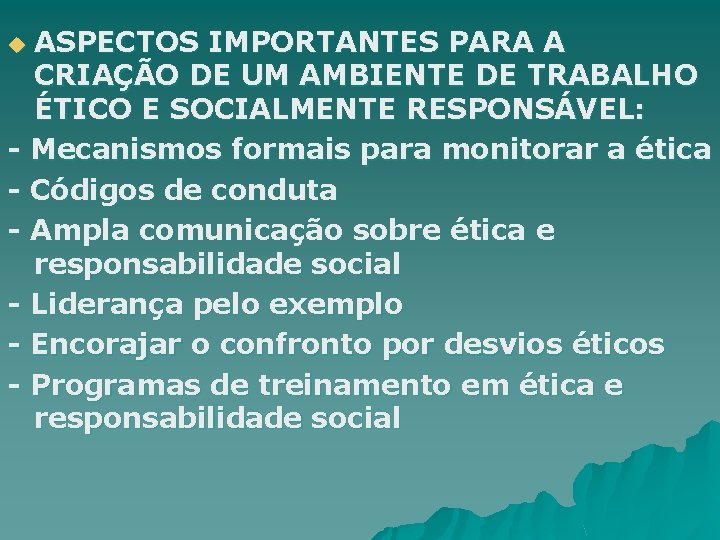 ASPECTOS IMPORTANTES PARA A CRIAÇÃO DE UM AMBIENTE DE TRABALHO ÉTICO E SOCIALMENTE RESPONSÁVEL:

- Mecanismos formais para monitorar a ética
- Códigos de conduta
- Ampla comunicação sobre ética e responsabilidade social
- Liderança pelo exemplo
- Encorajar o confronto por desvios éticos
- Programas de treinamento em ética e responsabilidade social